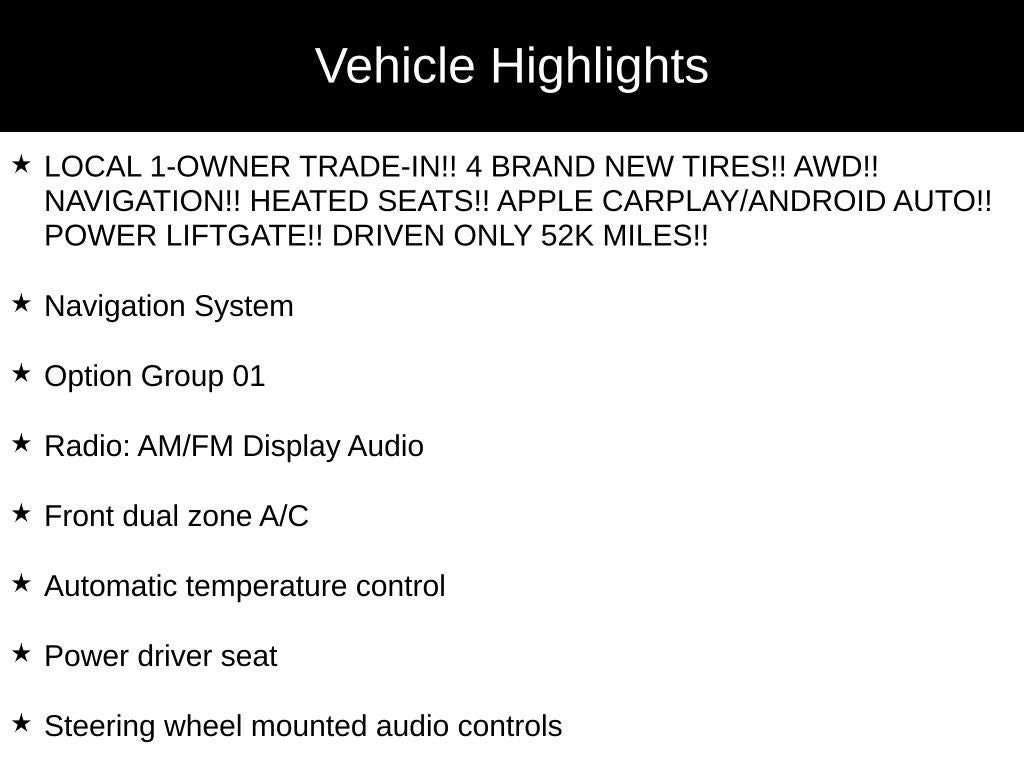 Vehicle Highlights

★ LOCAL 1-OWNER TRADE-IN!! 4 BRAND NEW TIRES!! AWD!! NAVIGATION!! HEATED SEATS!! APPLE CARPLAY/ANDROID AUTO!! POWER LIFTGATE!! DRIVEN ONLY 52K MILES!!

★ Navigation System

★ Option Group 01

★ Radio: AM/FM Display Audio

★ Front dual zone A/C

★ Automatic temperature control

★ Power driver seat

★ Steering wheel mounted audio controls